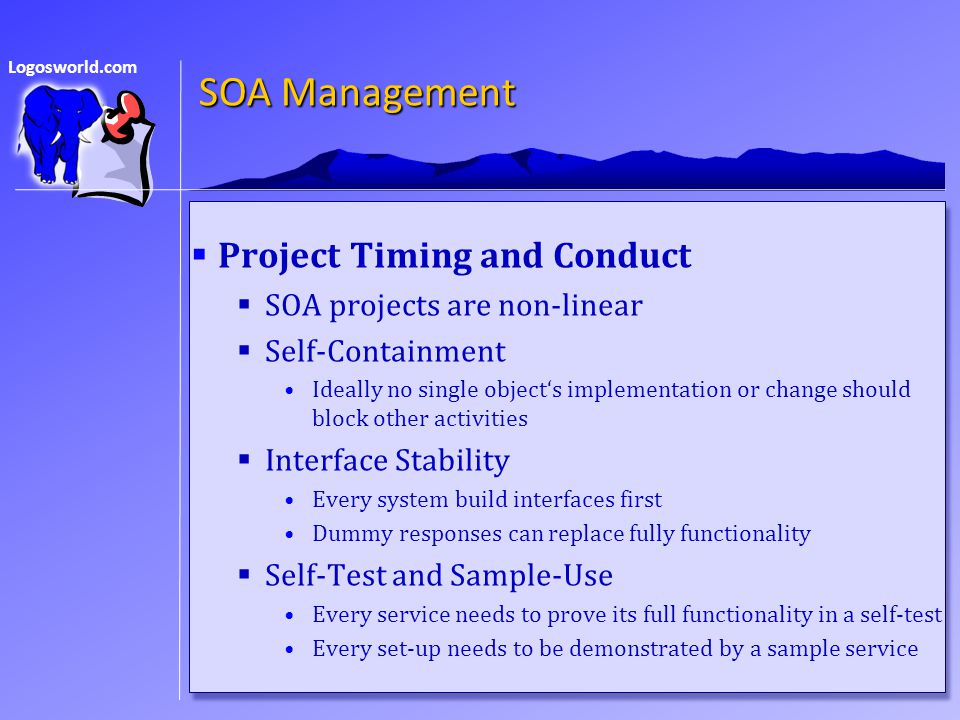 Logosworld.com

SOA Management

▪ Project Timing and Conduct

▪ SOA projects are non-linear

▪ Self-Containment

• Ideally no single object‘s implementation or change should block other activities

▪ Interface Stability

• Every system build interfaces first

• Dummy responses can replace fully functionality

▪ Self-Test and Sample-Use

• Every service needs to prove its full functionality in a self-test

• Every set-up needs to be demonstrated by a sample service